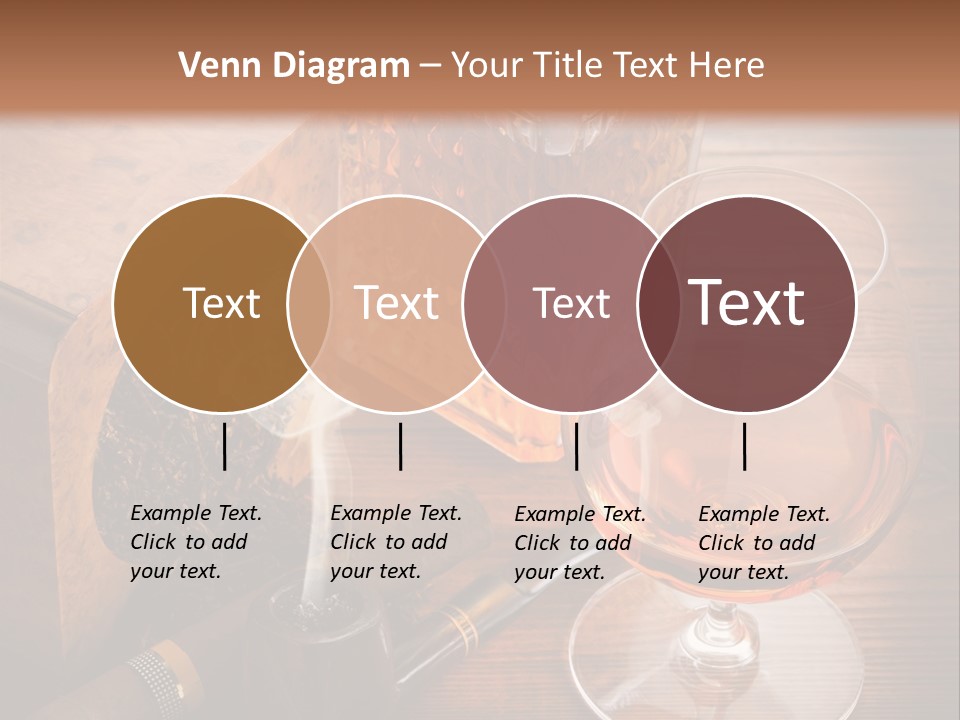 Venn Diagram – Your Title Text Here

Text

Text

Text

Text

Example Text. Click to add your text.

Example Text. Click to add your text.

Example Text. Click to add your text.

Example Text. Click to add your text.